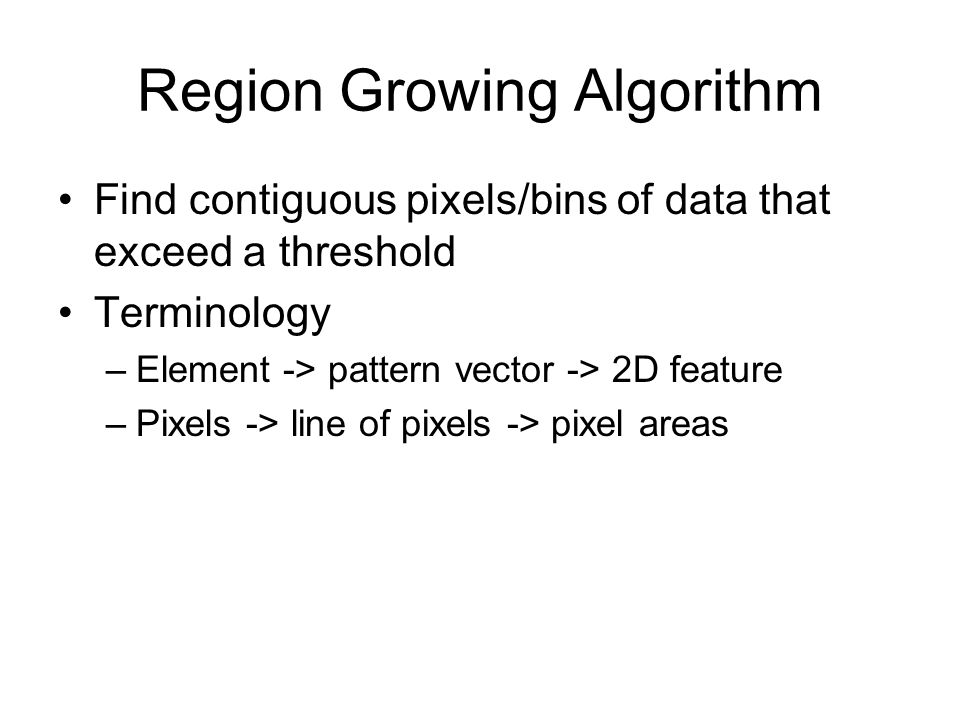 Region Growing Algorithm

• Find contiguous pixels/bins of data that exceed a threshold
• Terminology
– Element -> pattern vector -> 2D feature
– Pixels -> line of pixels -> pixel areas